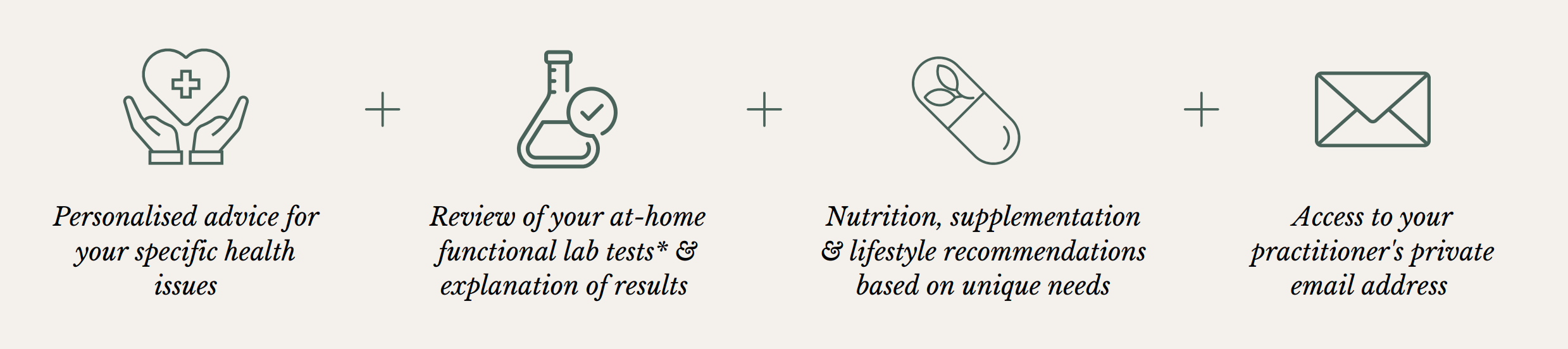 Personalised advice for your specific health issues

+

Review of your at-home functional lab tests* & explanation of results

+

Nutrition, supplementation & lifestyle recommendations based on unique needs

+

Access to your practitioner's private email address